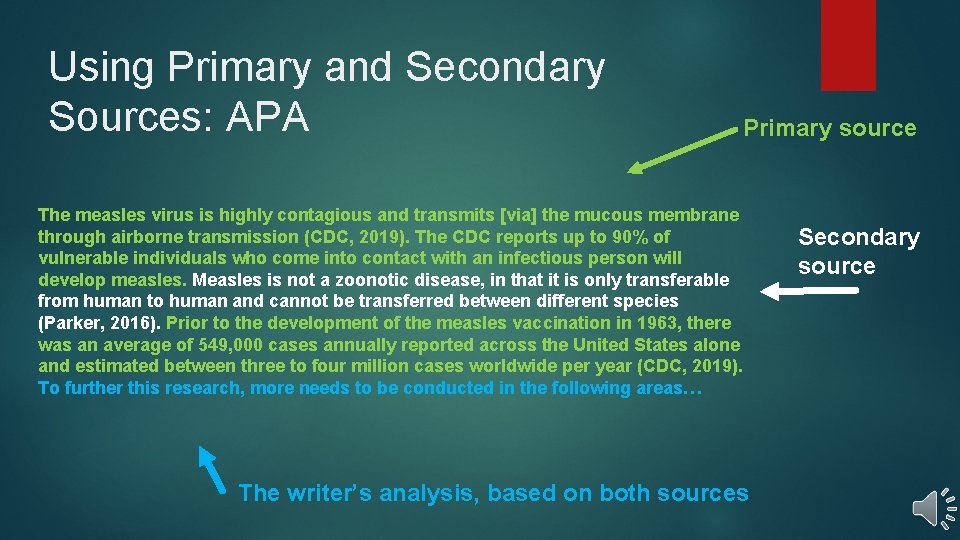 Using Primary and Secondary Sources: APA

Primary source

The measles virus is highly contagious and transmits [via] the mucous membrane through airborne transmission (CDC, 2019). The CDC reports up to 90% of vulnerable individuals who come into contact with an infectious person will develop measles. Measles is not a zoonotic disease, in that it is only transferable from human to human and cannot be transferred between different species (Parker, 2016). Prior to the development of the measles vaccination in 1963, there was an average of 549,000 cases annually reported across the United States alone and estimated between three to four million cases worldwide per year (CDC, 2019). To further this research, more needs to be conducted in the following areas…

Secondary source

The writer's analysis, based on both sources